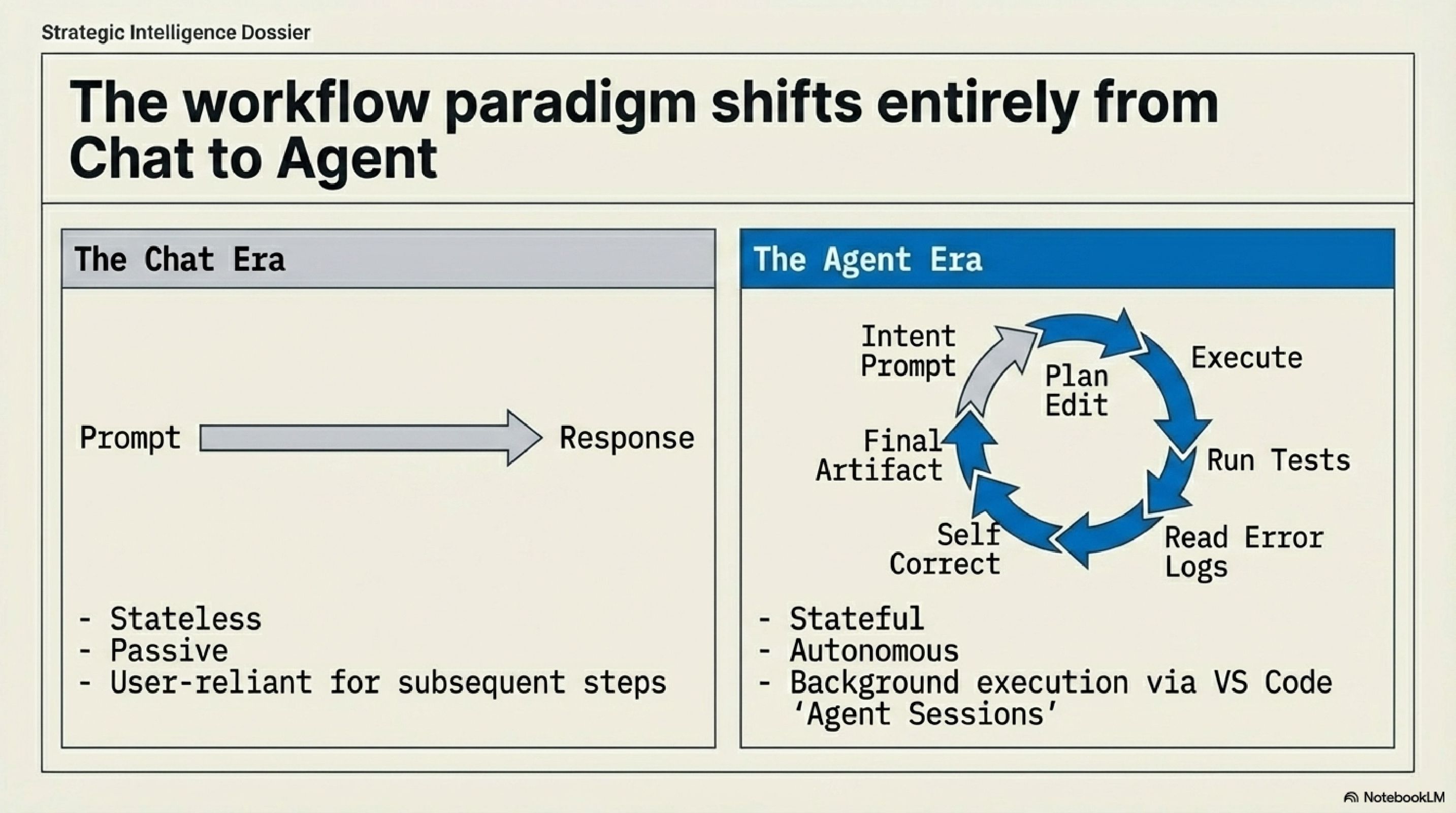 Strategic Intelligence Dossier

The workflow paradigm shifts entirely from Chat to Agent

The Chat Era

Prompt Response

- Stateless
- Passive
- User-reliant for subsequent steps

The Agent Era

Intent Prompt

Plan Edit

Execute

Run Tests

Read Error Logs

Self Correct

Final Artifact

- Stateful
- Autonomous
- Background execution via VS Code 'Agent Sessions'

NotebookLM